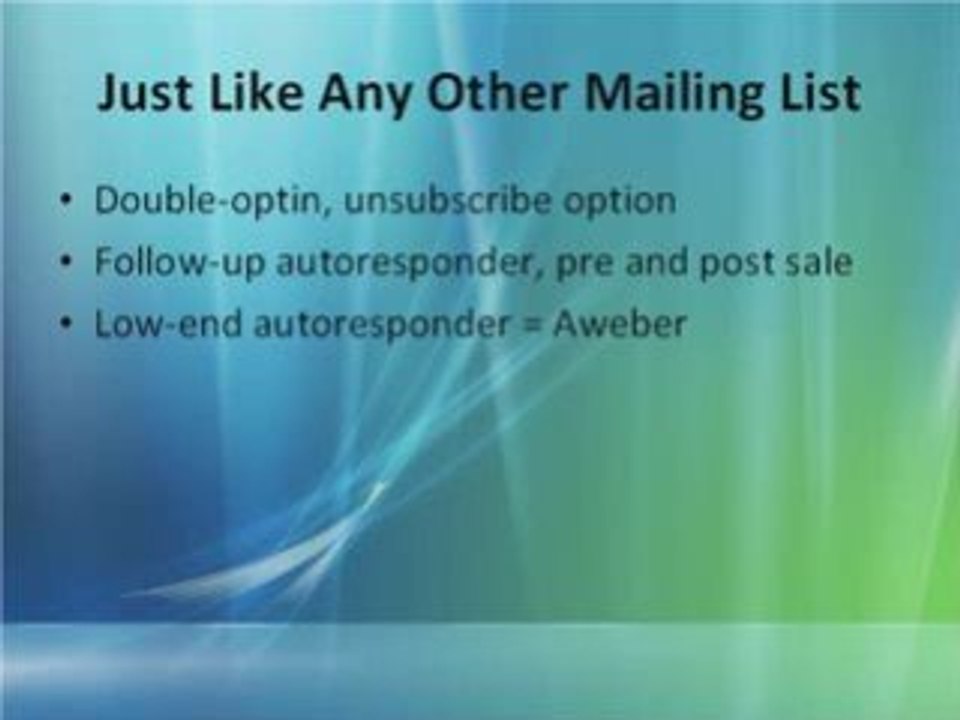 Just Like Any Other Mailing List

• Double-optin, unsubscribe option
• Follow-up autoresponder, pre and post sale
• Low-end autoresponder = Aweber